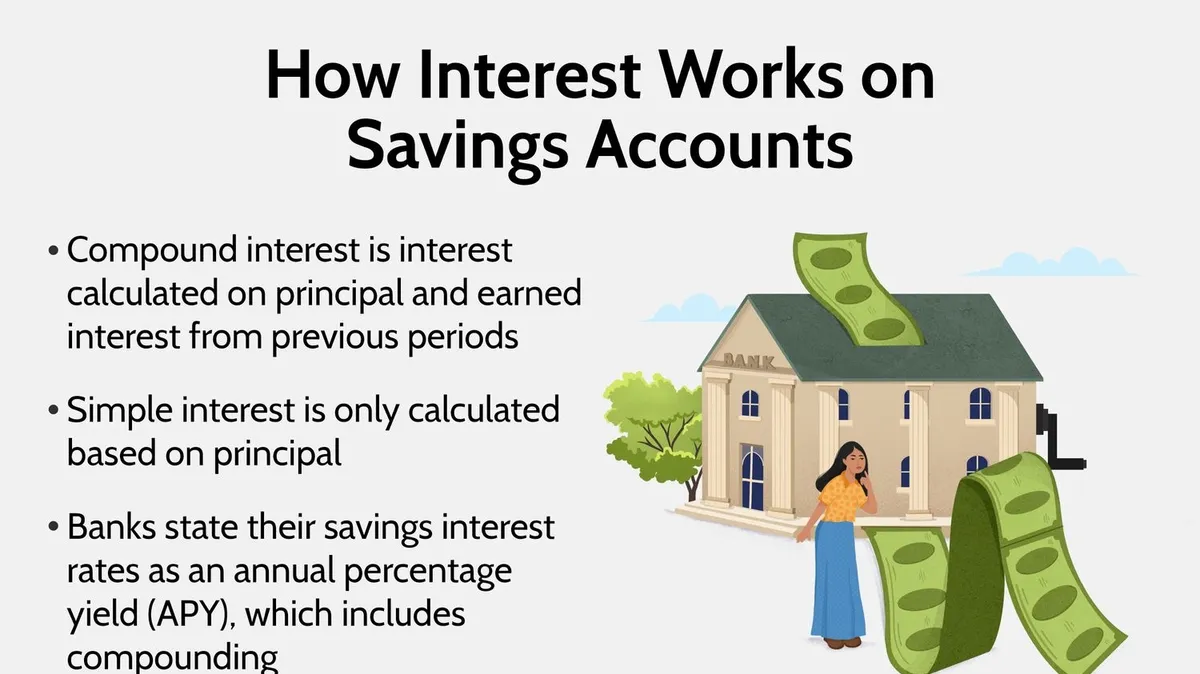 How Interest Works on Savings Accounts

• Compound interest is interest calculated on principal and earned interest from previous periods

• Simple interest is only calculated based on principal

• Banks state their savings interest rates as an annual percentage yield (APY), which includes compounding

BANK